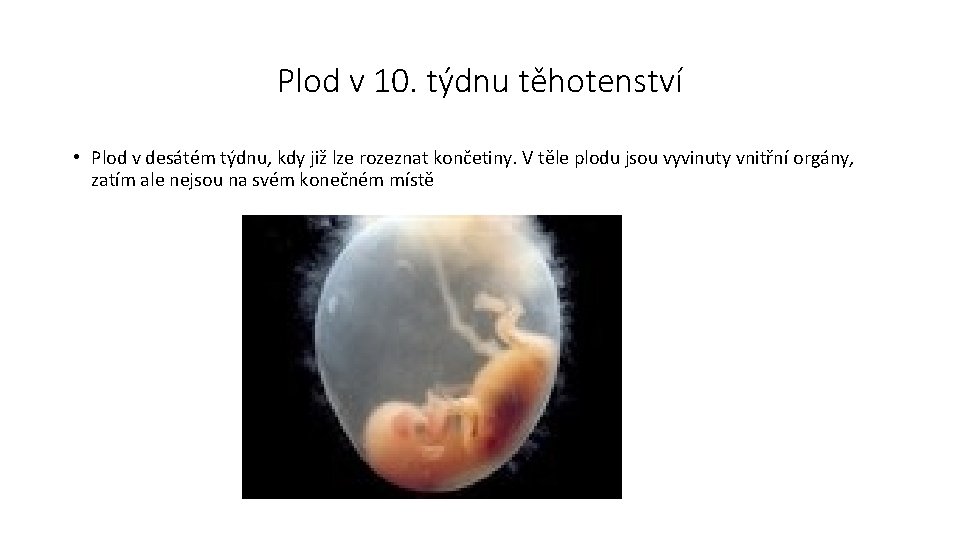 Plod v 10. týdnu těhotenství

• Plod v desátém týdnu, kdy již lze rozeznat končetiny. V těle plodu jsou vyvinuty vnitřní orgány, zatím ale nejsou na svém konečném místě